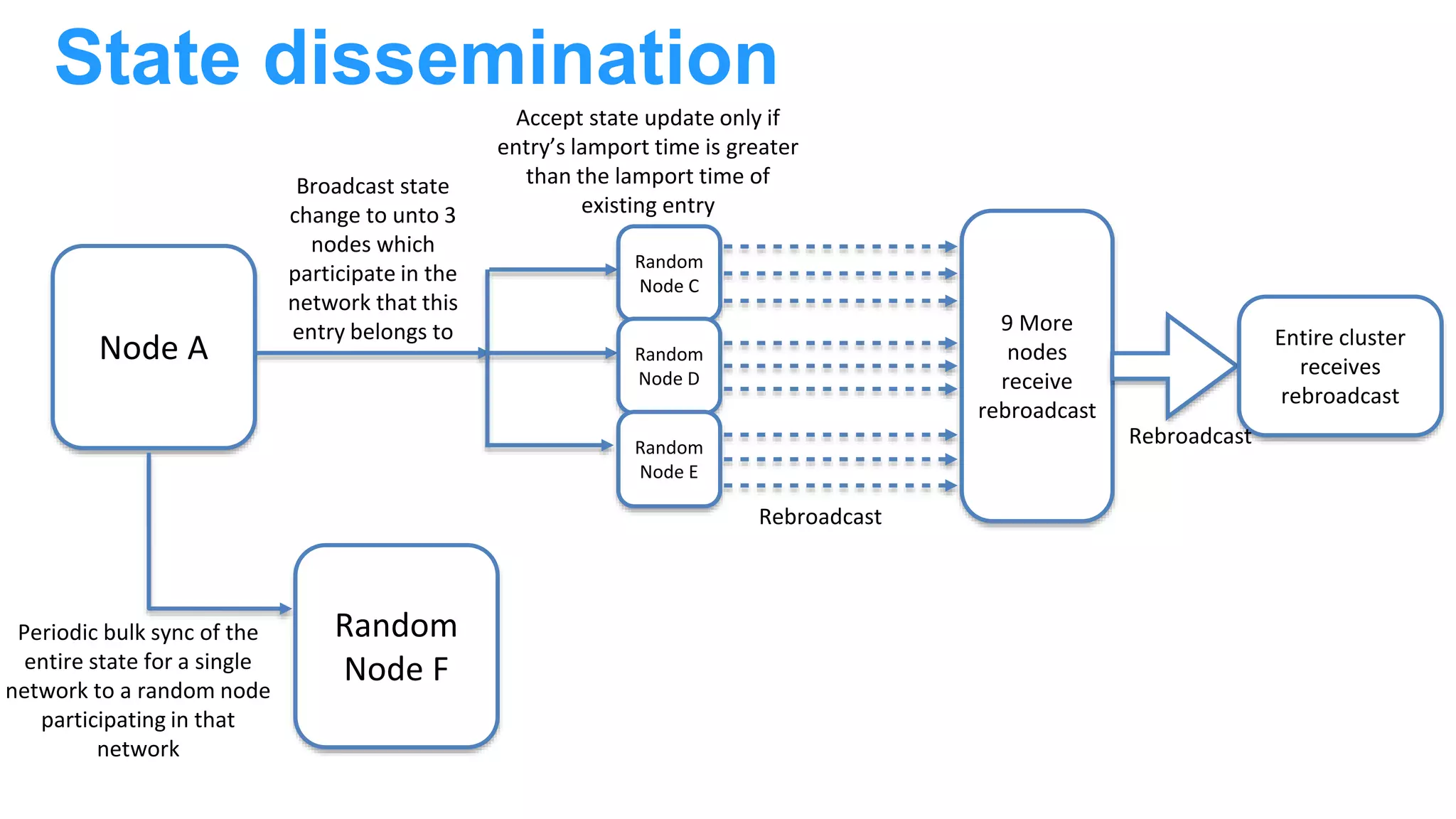 State dissemination

Node A

Broadcast state change to unto 3 nodes which participate in the network that this entry belongs to

Accept state update only if entry's lamport time is greater than the lamport time of existing entry

Random Node C

Random Node D

Random Node E

Rebroadcast

9 More nodes receive rebroadcast

Rebroadcast

Entire cluster receives rebroadcast

Periodic bulk sync of the entire state for a single network to a random node participating in that network

Random Node F